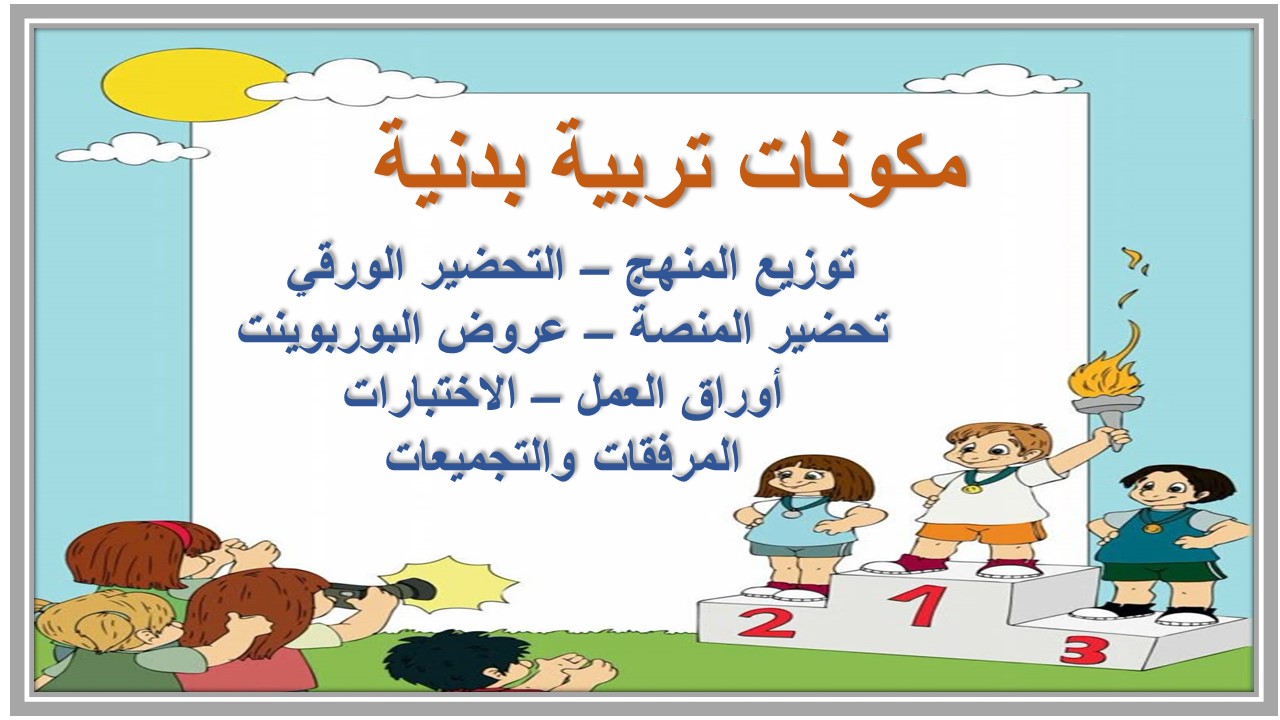 مكونات تربية بدنية

توزيع المنهج – التحضير الورقي
تحضير المنصة – عروض البوربوينت
أوراق العمل – الاختبارات
المرفقات والتجميعات

2
1
3